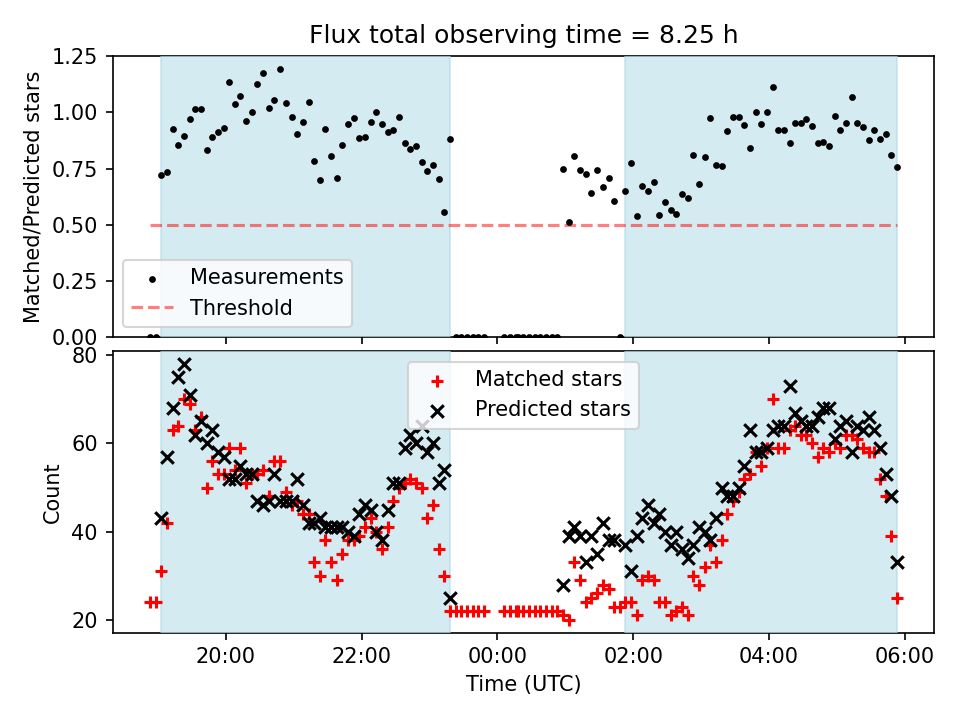 Flux total observing time = 8.25 h

Matched/Predicted stars

1.25
1.00
0.75
0.50
0.25
0.00

Measurements
Threshold

Count

80
60
40
20

Matched stars
Predicted stars

20:00
22:00
00:00
02:00
04:00
06:00

Time (UTC)